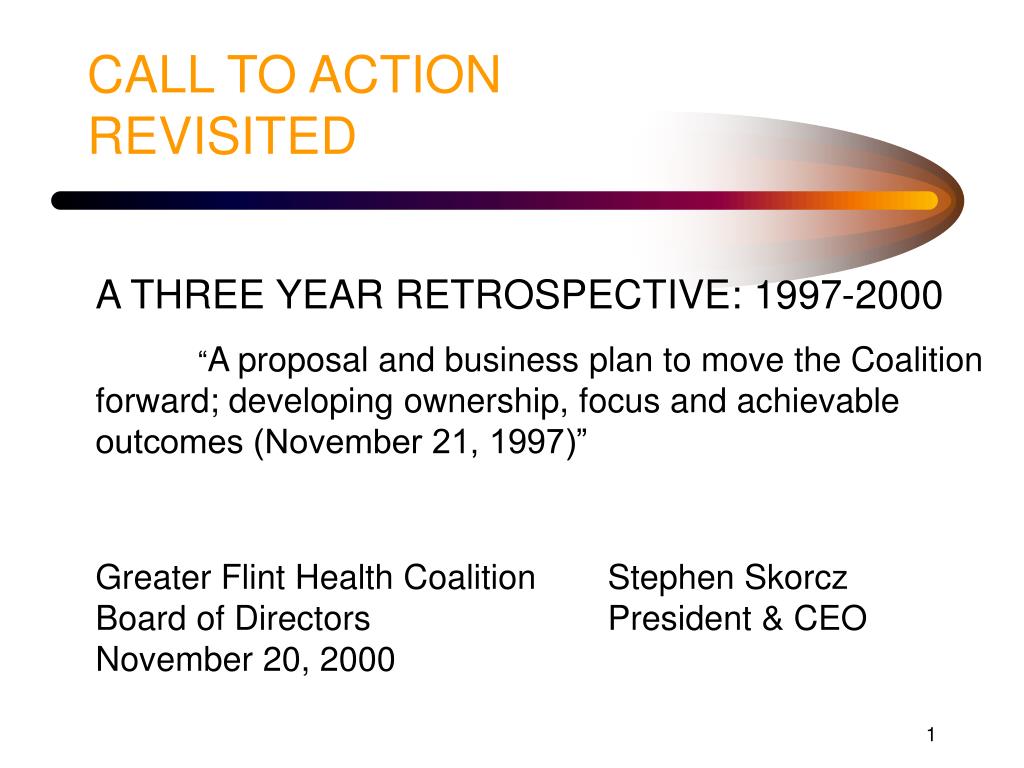 CALL TO ACTION REVISITED

A THREE YEAR RETROSPECTIVE: 1997-2000

“A proposal and business plan to move the Coalition forward; developing ownership, focus and achievable outcomes (November 21, 1997)”

Greater Flint Health Coalition
Board of Directors
November 20, 2000

Stephen Skorcz
President & CEO

1